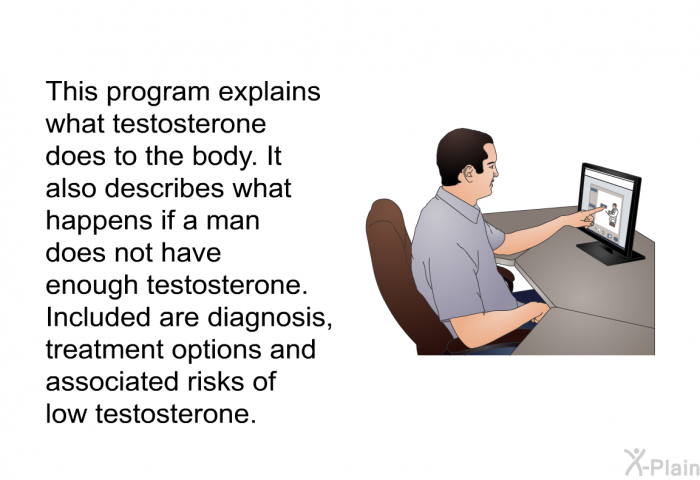 This program explains what testosterone does to the body. It also describes what happens if a man does not have enough testosterone. Included are diagnosis, treatment options and associated risks of low testosterone.

X-Plain